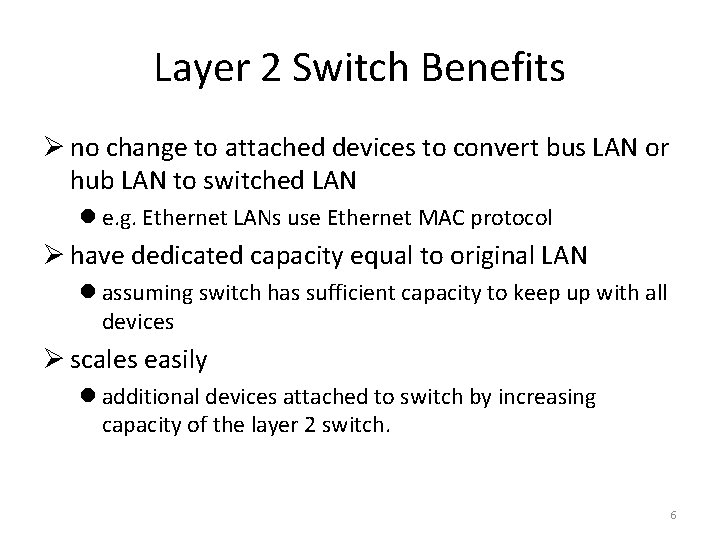 Layer 2 Switch Benefits

➢ no change to attached devices to convert bus LAN or hub LAN to switched LAN

● e.g. Ethernet LANs use Ethernet MAC protocol

➢ have dedicated capacity equal to original LAN

● assuming switch has sufficient capacity to keep up with all devices

➢ scales easily

● additional devices attached to switch by increasing capacity of the layer 2 switch.

6